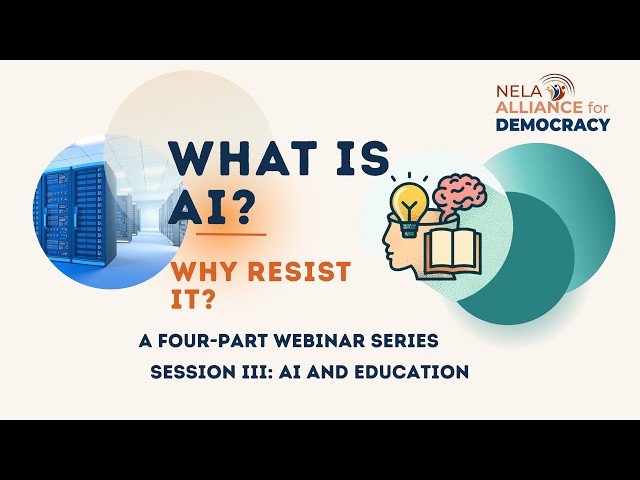 NELA ALLIANCE for DEMOCRACY

WHAT IS AI?

WHY RESIST IT?

A FOUR-PART WEBINAR SERIES

SESSION III: AI AND EDUCATION